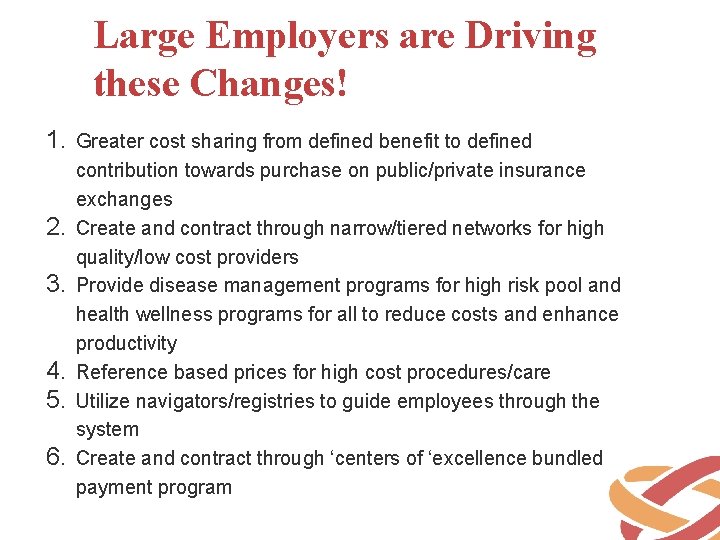 Large Employers are Driving these Changes!

1. Greater cost sharing from defined benefit to defined contribution towards purchase on public/private insurance exchanges
2. Create and contract through narrow/tiered networks for high quality/low cost providers
3. Provide disease management programs for high risk pool and health wellness programs for all to reduce costs and enhance productivity
4. Reference based prices for high cost procedures/care
5. Utilize navigators/registries to guide employees through the system
6. Create and contract through ‘centers of ‘excellence bundled payment program